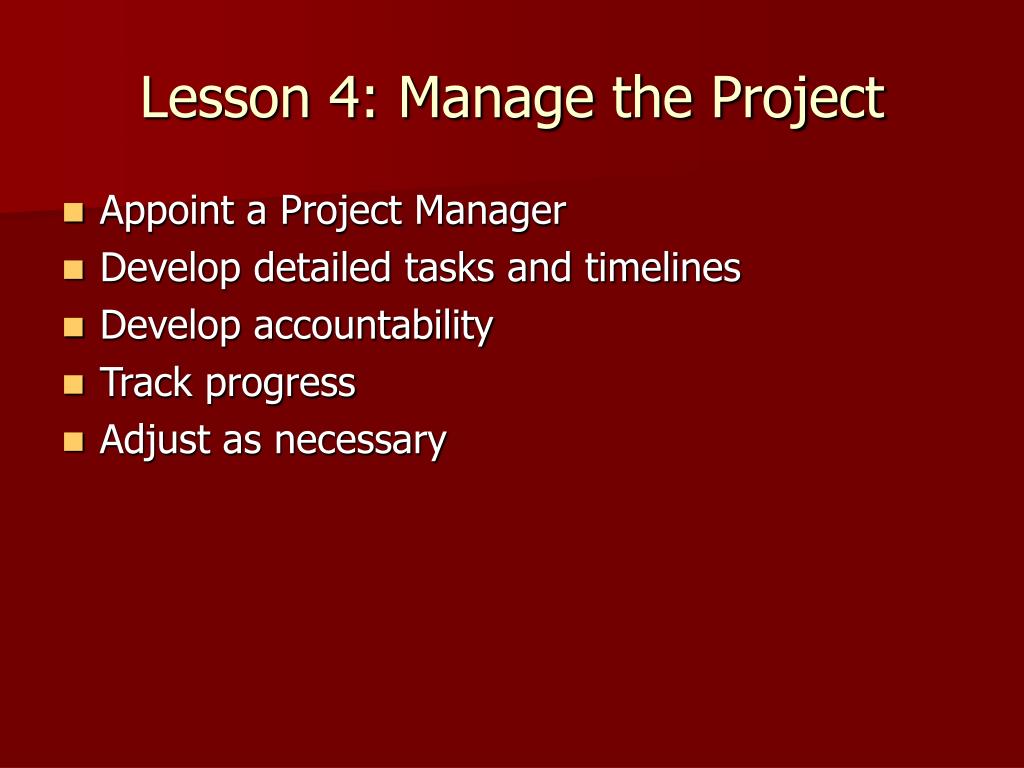 Lesson 4: Manage the Project

- Appoint a Project Manager
- Develop detailed tasks and timelines
- Develop accountability
- Track progress
- Adjust as necessary